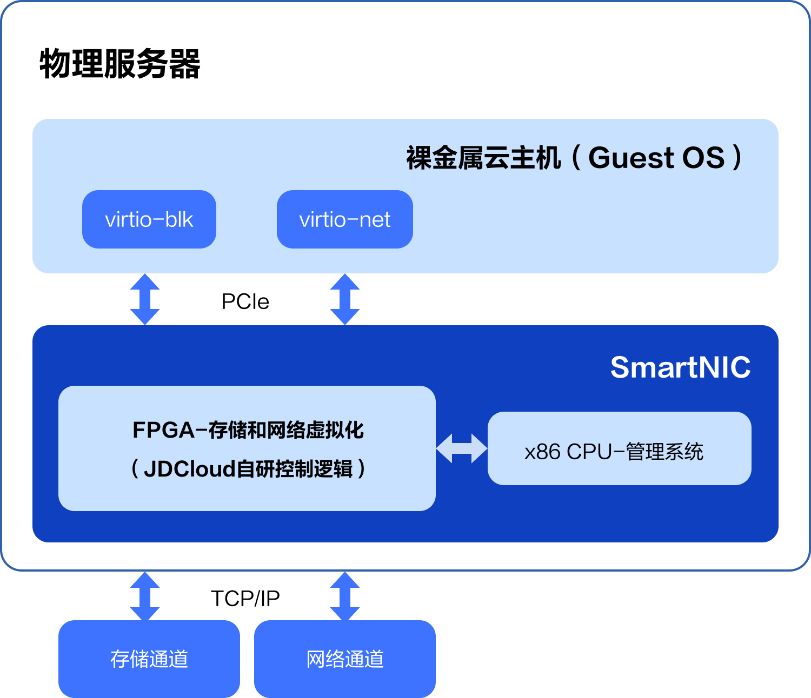 物理服务器

裸金属云主机（Guest OS）

virtio-blk

virtio-net

PCIe

SmartNIC

FPGA-存储和网络虚拟化
（JDCloud自研控制逻辑）

x86 CPU-管理系统

TCP/IP

存储通道

网络通道